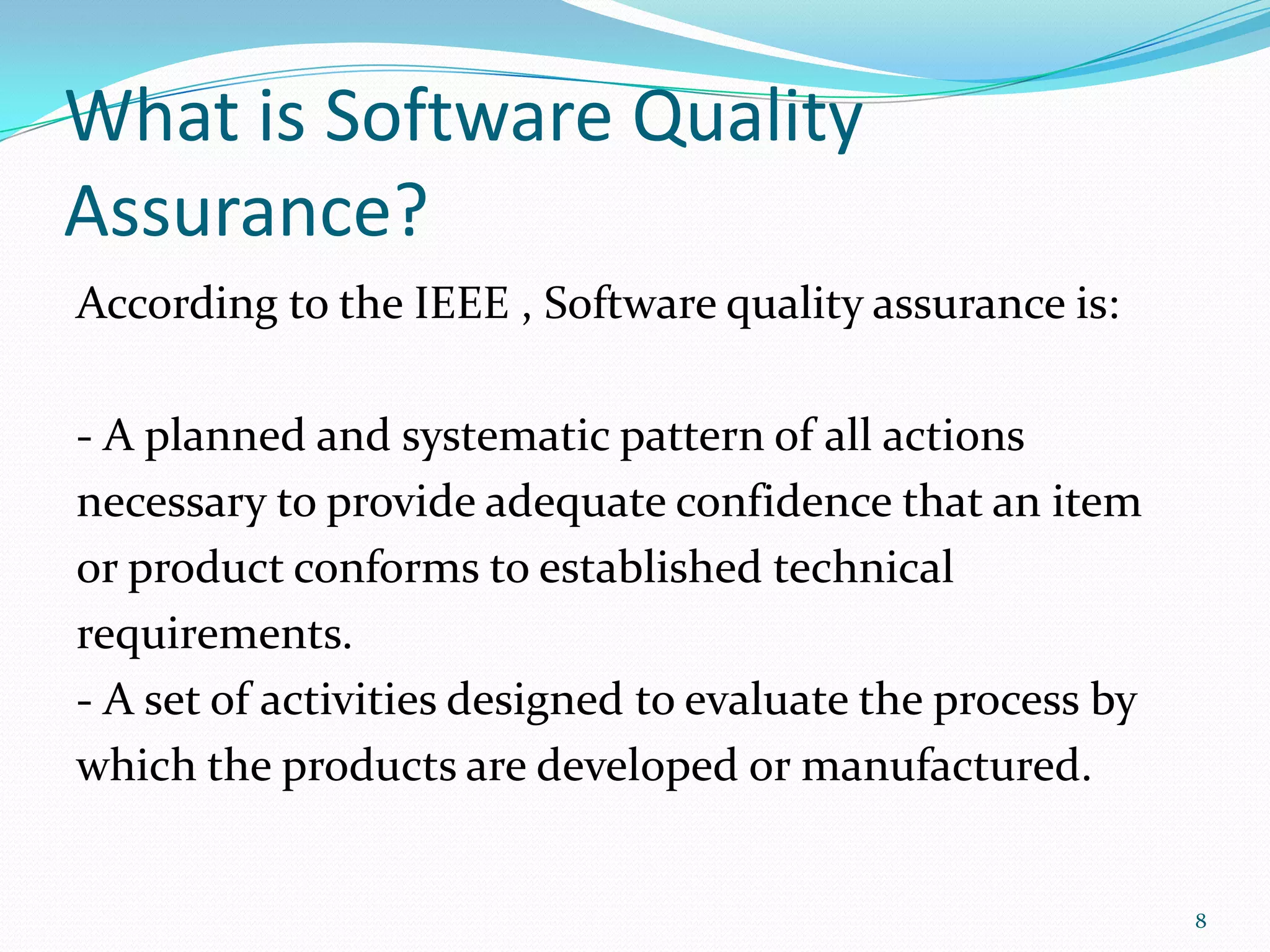 What is Software Quality Assurance?

According to the IEEE , Software quality assurance is:

- A planned and systematic pattern of all actions necessary to provide adequate confidence that an item or product conforms to established technical requirements.
- A set of activities designed to evaluate the process by which the products are developed or manufactured.

8